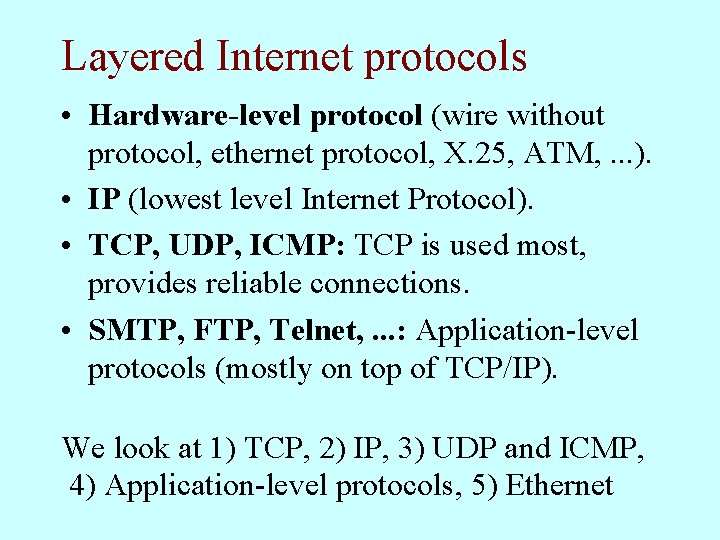 Layered Internet protocols

• Hardware-level protocol (wire without protocol, ethernet protocol, X.25, ATM, ...).

• IP (lowest level Internet Protocol).

• TCP, UDP, ICMP: TCP is used most, provides reliable connections.

• SMTP, FTP, Telnet, ...: Application-level protocols (mostly on top of TCP/IP).

We look at 1) TCP, 2) IP, 3) UDP and ICMP, 4) Application-level protocols, 5) Ethernet